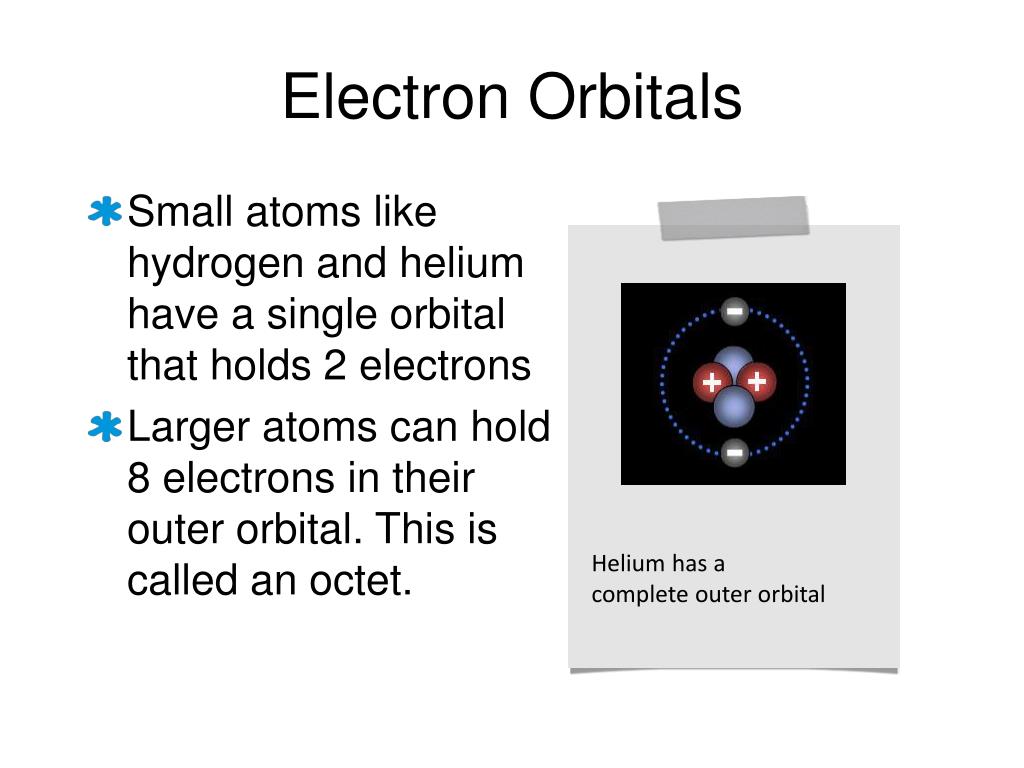 Electron Orbitals

Small atoms like hydrogen and helium have a single orbital that holds 2 electrons

Larger atoms can hold 8 electrons in their outer orbital. This is called an octet.

-
+ +
-

Helium has a complete outer orbital